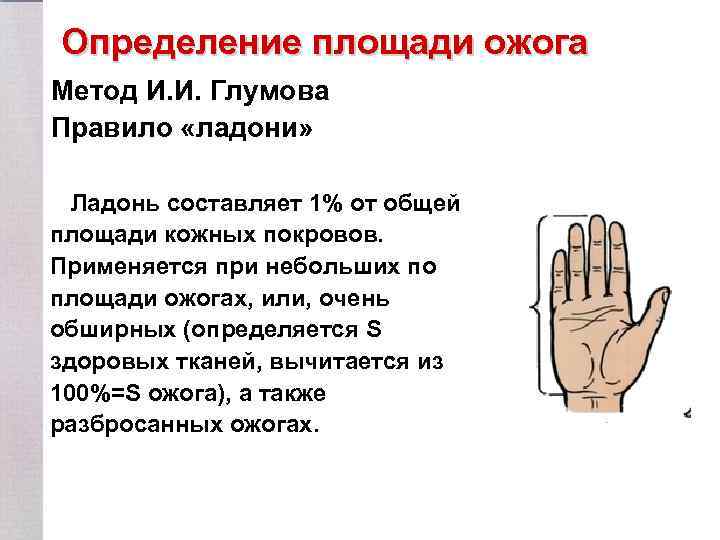 Определение площади ожога

Метод И.И. Глумова
Правило «ладони»

Ладонь составляет 1% от общей площади кожных покровов. Применяется при небольших по площади ожогах, или, очень обширных (определяется S здоровых тканей, вычитается из 100%=S ожога), а также разбросанных ожогах.